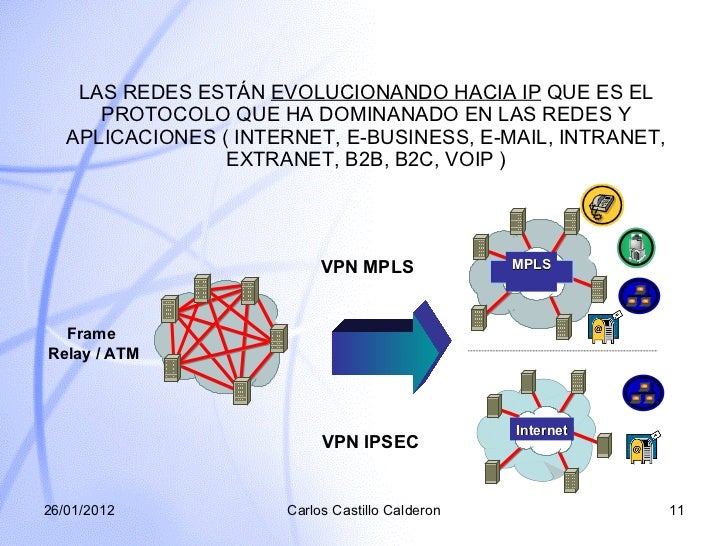 LAS REDES ESTÁN EVOLUCIONANDO HACIA IP QUE ES EL PROTOCOLO QUE HA DOMINANADO EN LAS REDES Y APLICACIONES ( INTERNET, E-BUSINESS, E-MAIL, INTRANET, EXTRANET, B2B, B2C, VOIP )

Frame Relay / ATM

VPN MPLS

MPLS

VPN IPSEC

Internet

26/01/2012

Carlos Castillo Calderon

11